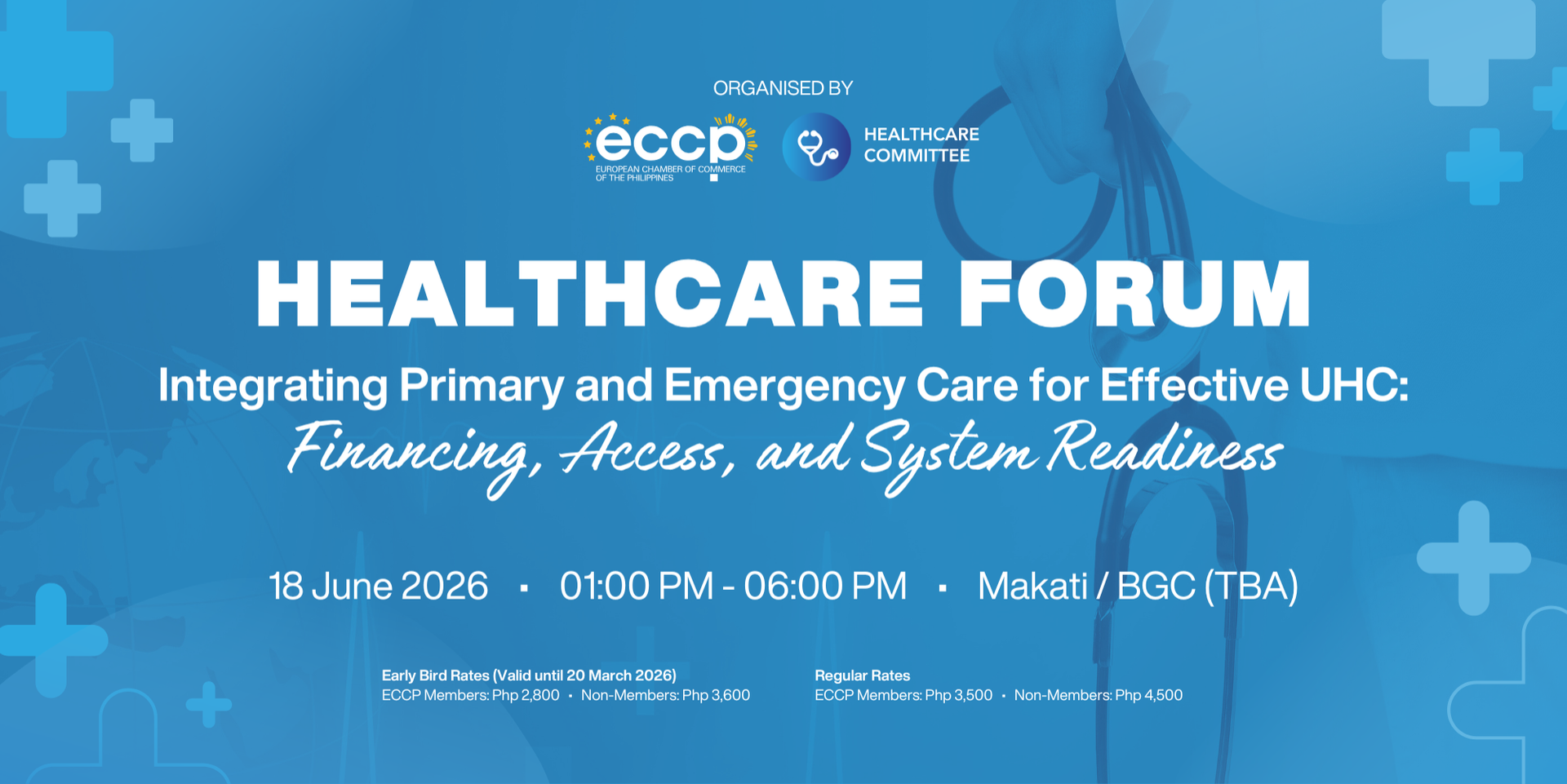 ORGANISED BY

eccp
EUROPEAN CHAMBER OF COMMERCE OF THE PHILIPPINES

HEALTHCARE COMMITTEE

HEALTHCARE FORUM

Integrating Primary and Emergency Care for Effective UHC:
Financing, Access, and System Readiness

18 June 2026 · 01:00 PM - 06:00 PM · Makati / BGC (TBA)

Early Bird Rates (Valid until 20 March 2026)
ECCP Members: Php 2,800 · Non-Members: Php 3,600

Regular Rates
ECCP Members: Php 3,500 · Non-Members: Php 4,500